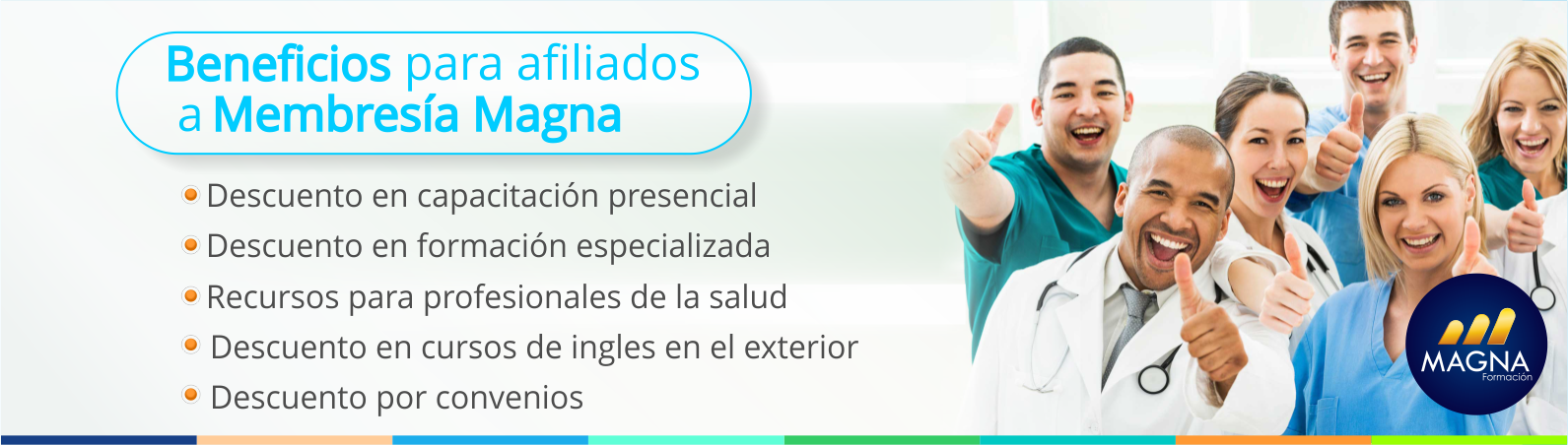 Beneficios para afiliados
a Membresía Magna

• Descuento en capacitación presencial
• Descuento en formación especializada
• Recursos para profesionales de la salud
• Descuento en cursos de ingles en el exterior
• Descuento por convenios

MAGNA
Formación